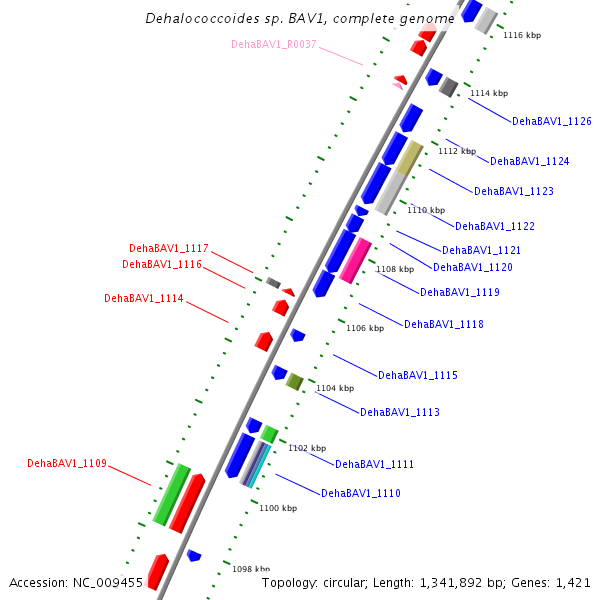 Dehalococcoides sp. BAV1, complete genome

DehaBAV1_R0037

1116 kbp

1114 kbp

DehaBAV1_1126

1112 kbp

DehaBAV1_1124

DehaBAV1_1123

1110 kbp

DehaBAV1_1122

DehaBAV1_1121

DehaBAV1_1120

DehaBAV1_1117

DehaBAV1_1116

1108 kbp

DehaBAV1_1119

DehaBAV1_1114

DehaBAV1_1118

1106 kbp

DehaBAV1_1115

1104 kbp

DehaBAV1_1113

1102 kbp

DehaBAV1_1111

DehaBAV1_1109

DehaBAV1_1110

1100 kbp

1098 kbp

Accession: NC_009455

Topology: circular; Length: 1,341,892 bp; Genes: 1,421